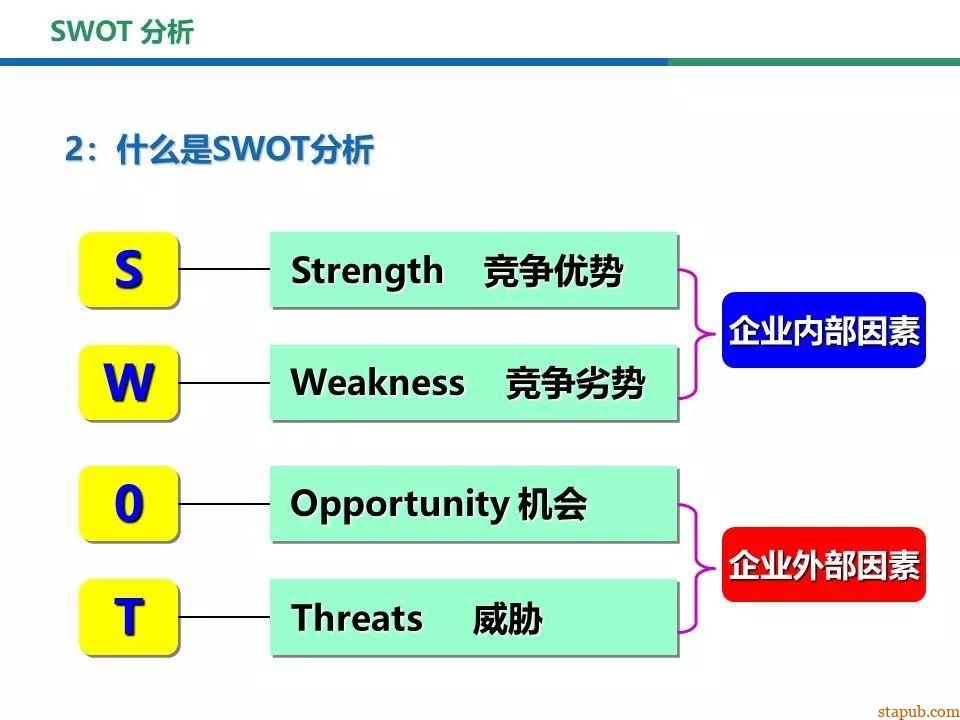 SWOT 分析

2：什么是SWOT分析

S

Strength 竞争优势

W

Weakness 竞争劣势

企业内部因素

0

Opportunity 机会

T

Threats 威胁

企业外部因素

stapub.com